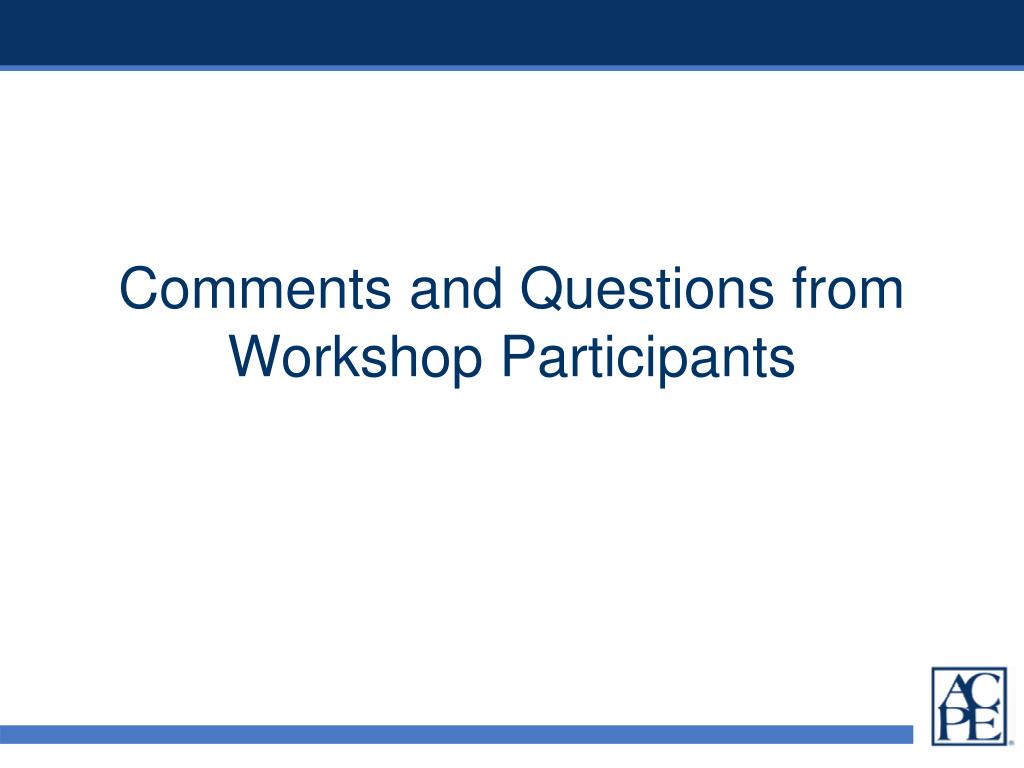 Comments and Questions from Workshop Participants

ACPE